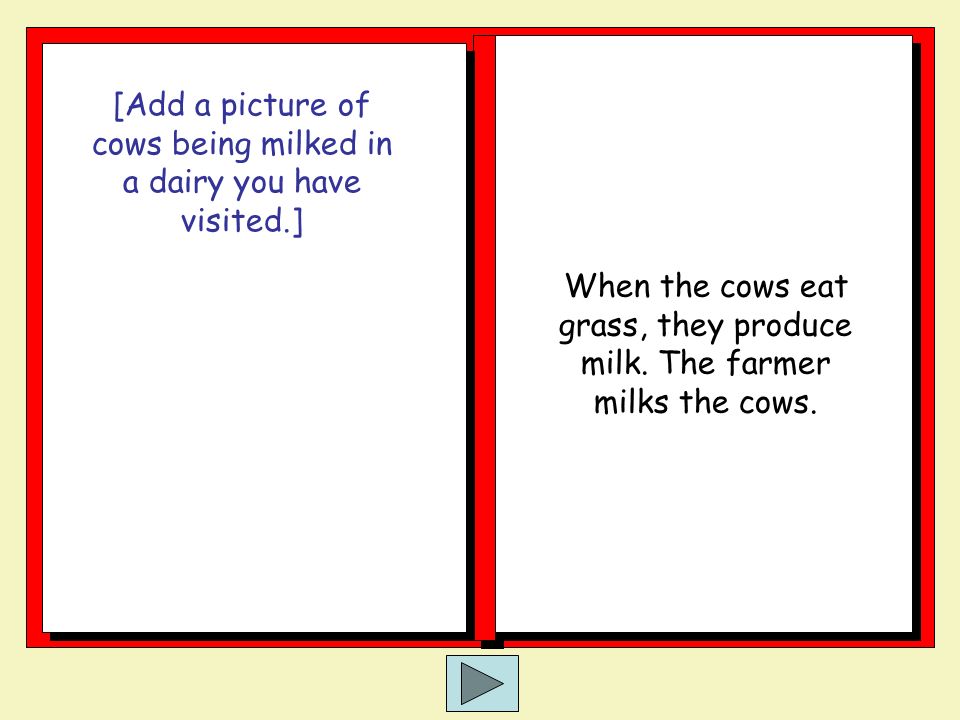 [Add a picture of cows being milked in a dairy you have visited.]

When the cows eat grass, they produce milk. The farmer milks the cows.